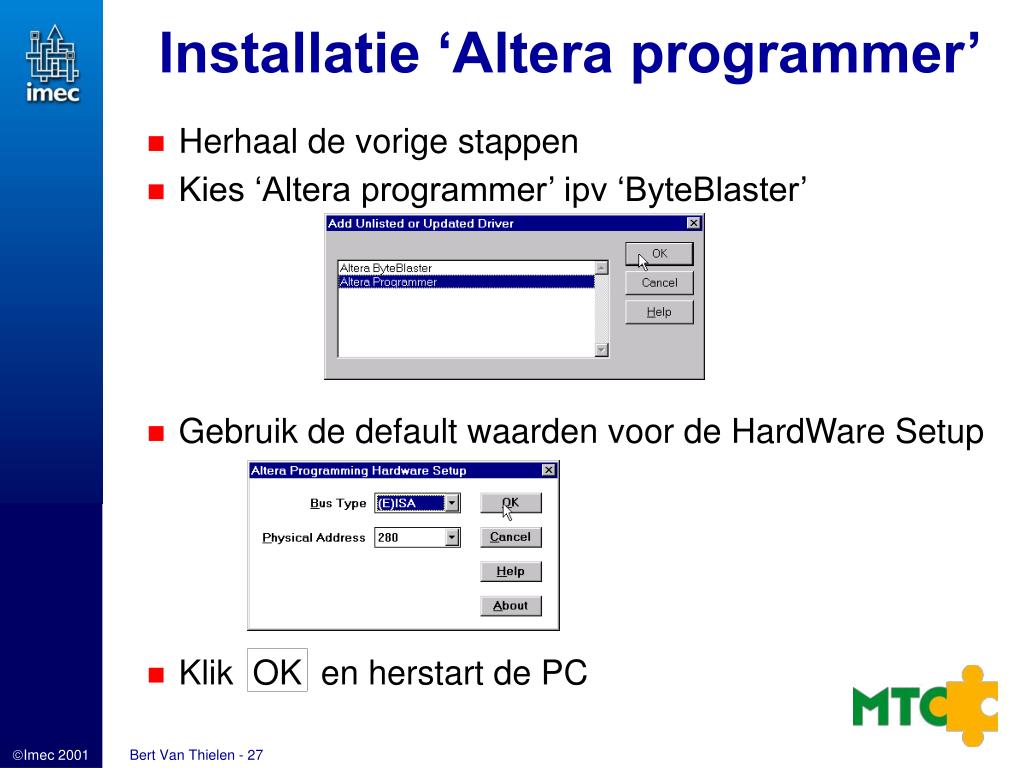 imec

Installatie ‘Altera programmer’

Herhaal de vorige stappen

Kies ‘Altera programmer’ ipv ‘ByteBlaster’

Add Unlisted or Updated Driver

Altera ByteBlaster
Altera Programmer

OK
Cancel
Help

Gebruik de default waarden voor de HardWare Setup

Altera Programming Hardware Setup

Bus Type (E)ISA

Physical Address 280

OK
Cancel
Help
About

Klik OK en herstart de PC

MTC

©Imec 2001

Bert Van Thielen - 27